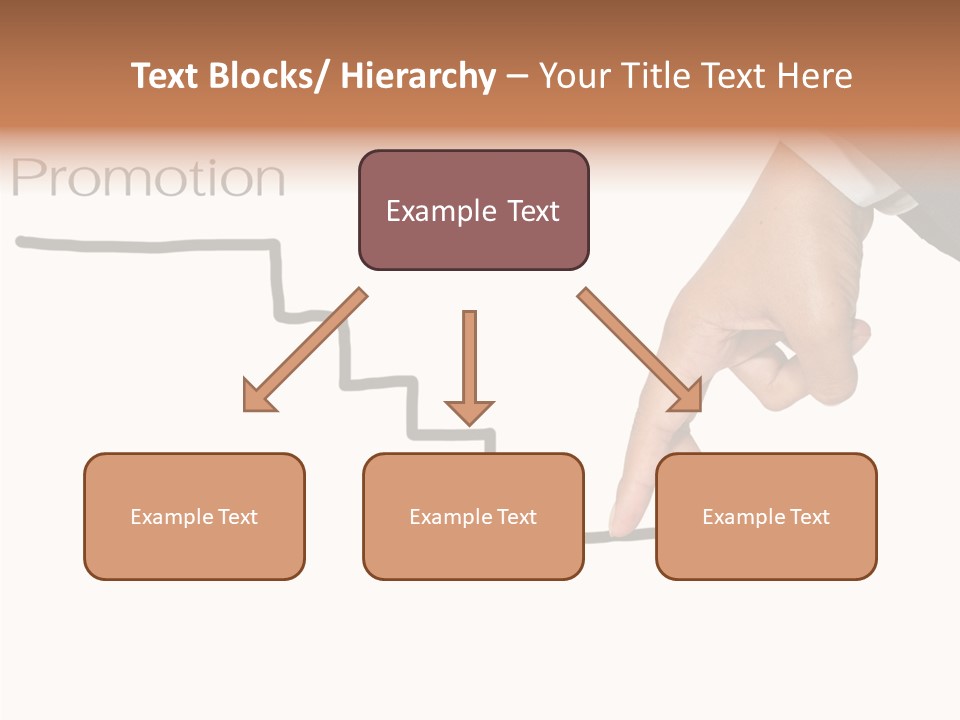 Text Blocks/ Hierarchy – Your Title Text Here

Promotion

Example Text

Example Text

Example Text

Example Text